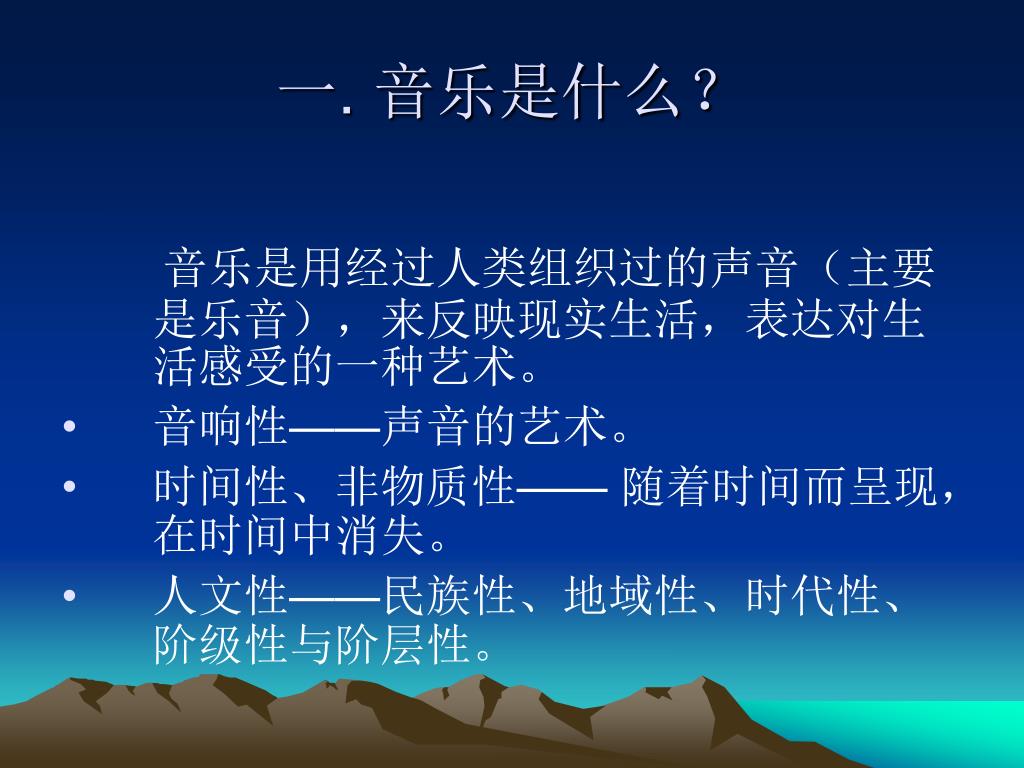 一. 音乐是什么？

音乐是用经过人类组织过的声音（主要是乐音），来反映现实生活，表达对生活感受的一种艺术。

• 音响性——声音的艺术。
• 时间性、非物质性—— 随着时间而呈现，在时间中消失。
• 人文性——民族性、地域性、时代性、阶级性与阶层性。